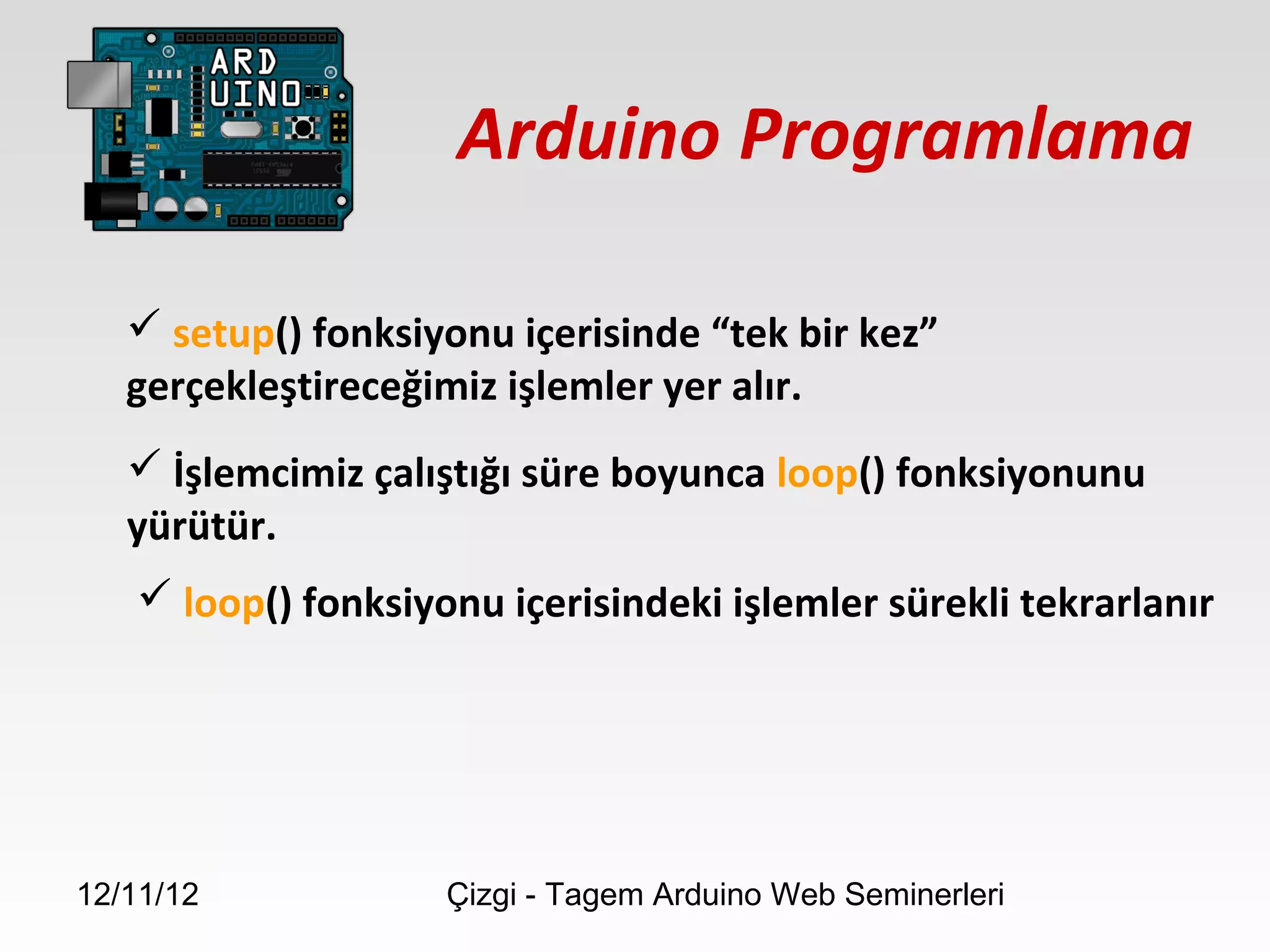 ARD
UINO

Arduino Programlama

✓ setup() fonksiyonu içerisinde “tek bir kez” gerçekleştireceğimiz işlemler yer alır.

✓ İşlemcimiz çalıştığı süre boyunca loop() fonksiyonunu yürütür.

✓ loop() fonksiyonu içerisindeki işlemler sürekli tekrarlanır

12/11/12

Çizgi - Tagem Arduino Web Seminerleri